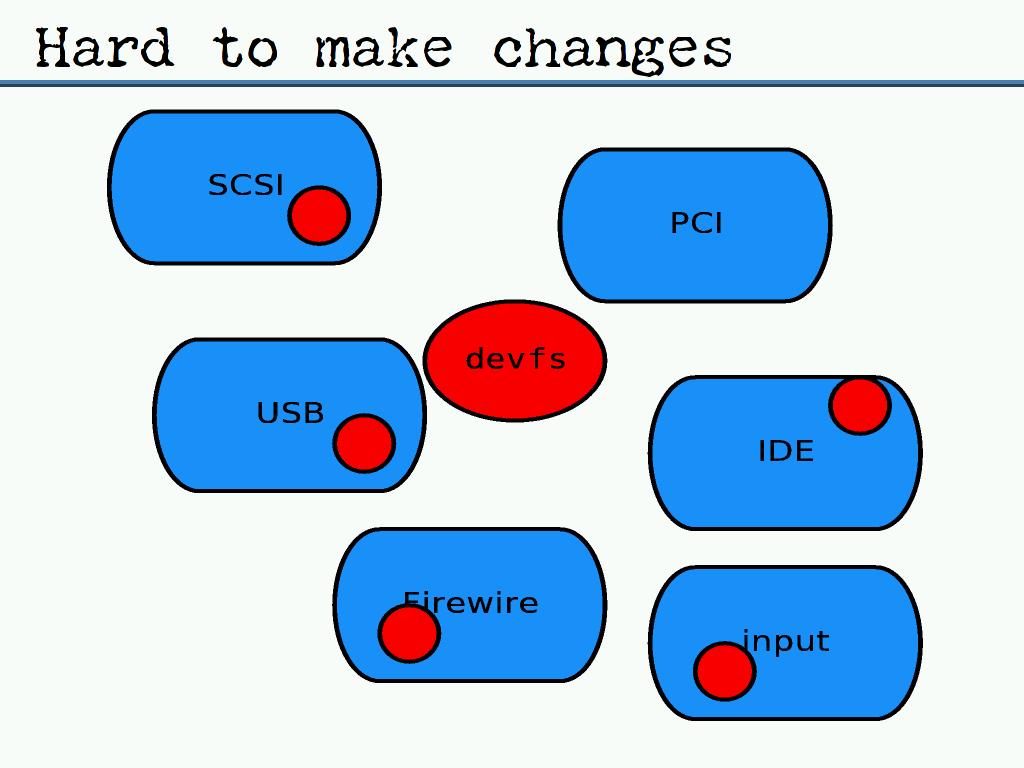 Hard to make changes

SCSI

PCI

devfs

USB

IDE

Firewire

input